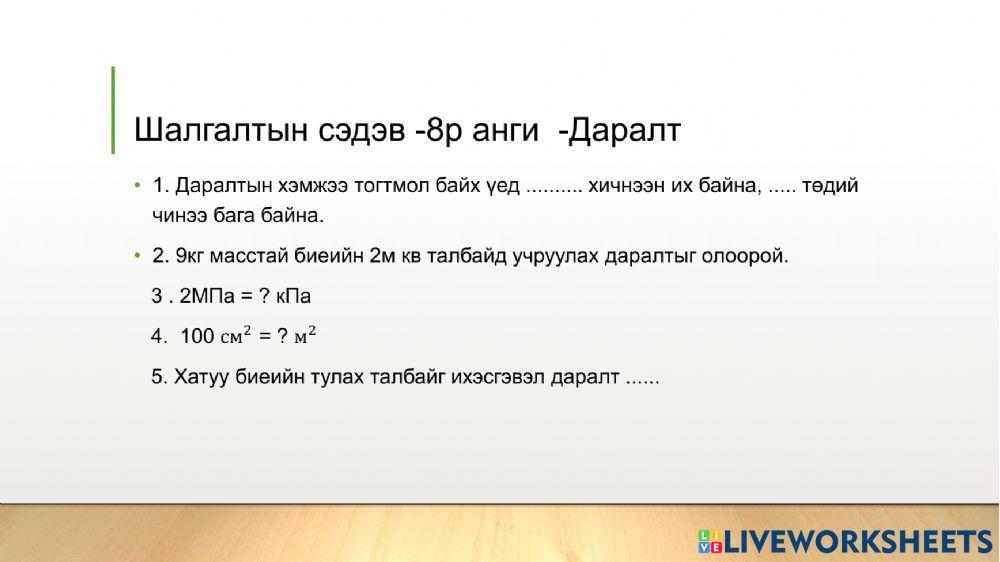 Шалгалтын сэдэв -8р анги -Даралт

• 1. Даралтын хэмжээ тогтмол байх үед .......... хичнээн их байна, ..... төдий чинээ бага байна.

• 2. 9кг масстай биеийн 2м кв талбайд учруулах даралтыг олоорой.

3 . 2МПа = ? кПа

4. 100 $см^2$ = ? $м^2$

5. Хатуу биеийн тулах талбайг ихэсгэвэл даралт ......

LIVEWORKSHEETS